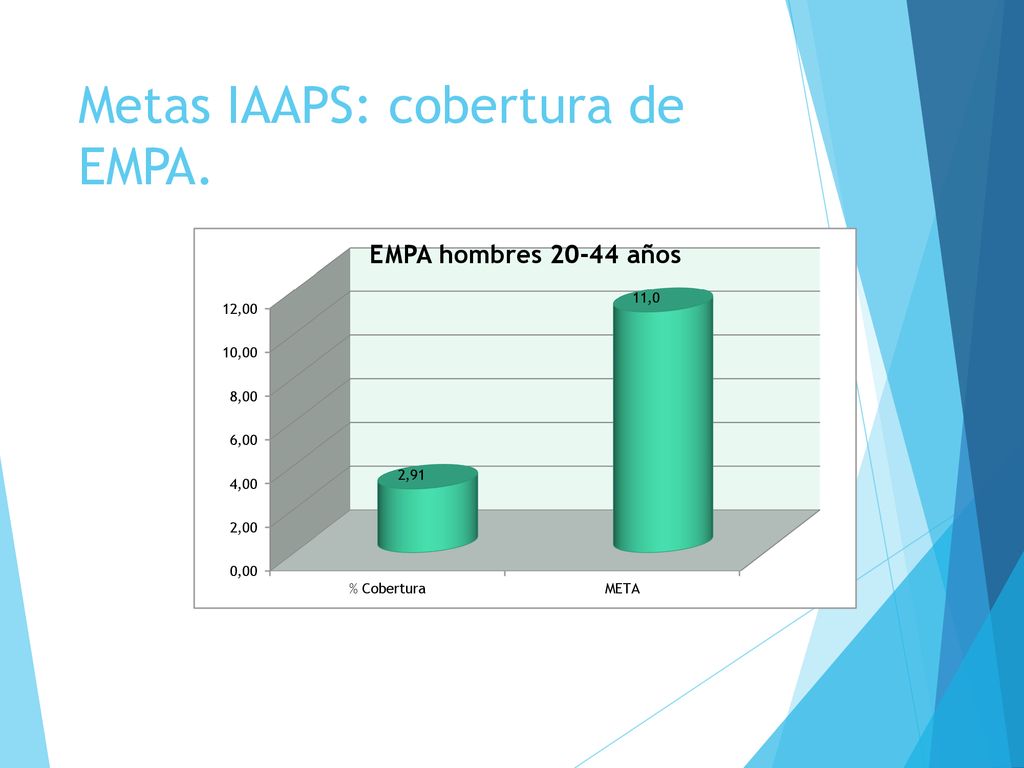 Metas IAAPS: cobertura de EMPA.

EMPA hombres 20-44 años

12,00
10,00
8,00
6,00
4,00
2,00
0,00

2,91
11,0

% Cobertura
META